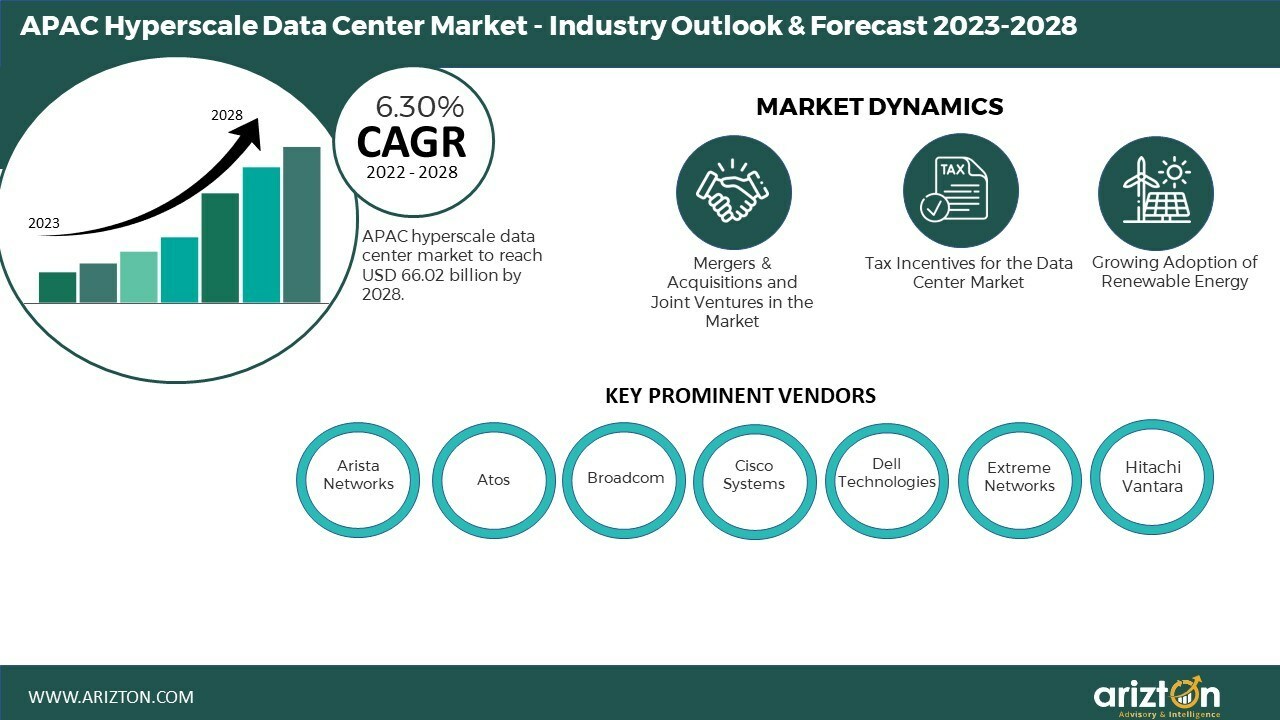 APAC Hyperscale Data Center Market - Industry Outlook & Forecast 2023-2028

2028

2023

6.30%
CAGR
2022 - 2028

APAC hyperscale data center market to reach USD 66.02 billion by 2028.

MARKET DYNAMICS

TAX

Mergers & Acquisitions and Joint Ventures in the Market

Tax Incentives for the Data Center Market

Growing Adoption of Renewable Energy

KEY PROMINENT VENDORS

Arista Networks

Atos

Broadcom

Cisco Systems

Dell Technologies

Extreme Networks

Hitachi Vantara

WWW.ARIZTON.COM

arizton
Advisory & Intelligence